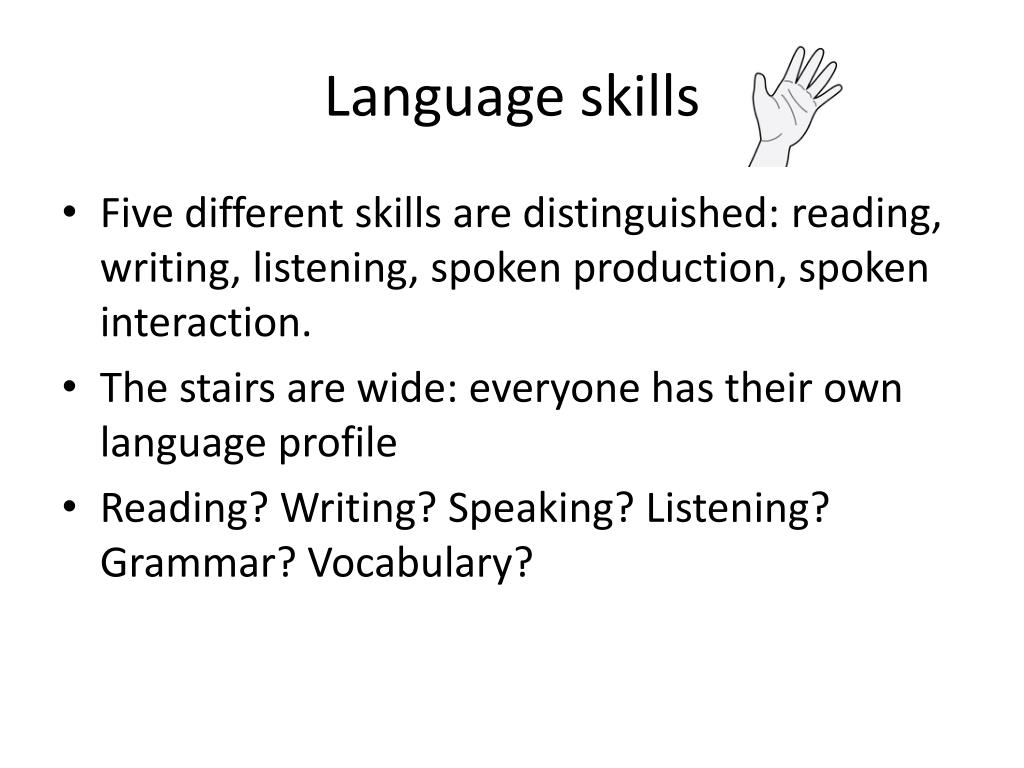 Language skills

• Five different skills are distinguished: reading, writing, listening, spoken production, spoken interaction.
• The stairs are wide: everyone has their own language profile
• Reading? Writing? Speaking? Listening? Grammar? Vocabulary?